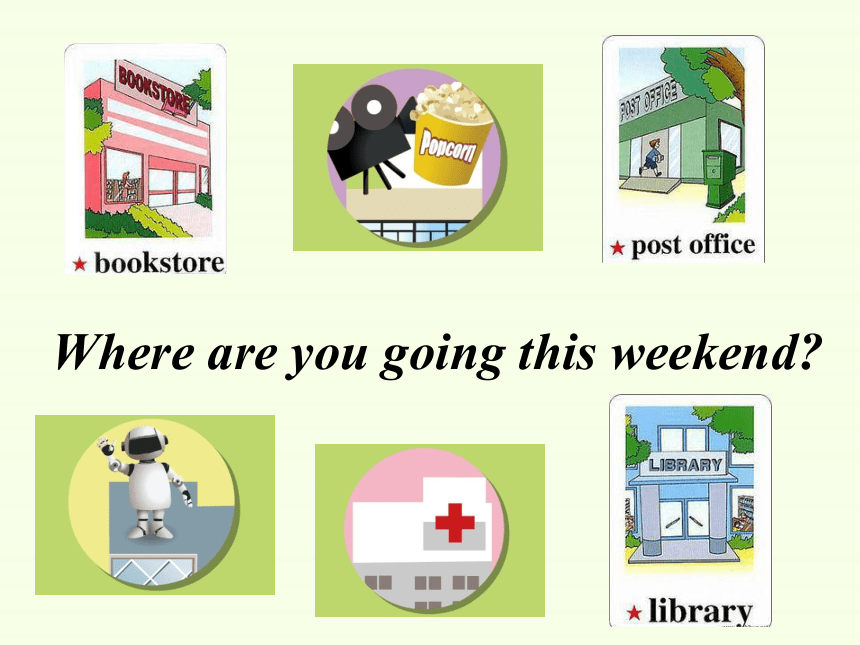 BOOKSTORE

★ bookstore

Popcorn

POST OFFICE

★ post office

Where are you going this weekend?

LIBRARY

★ library